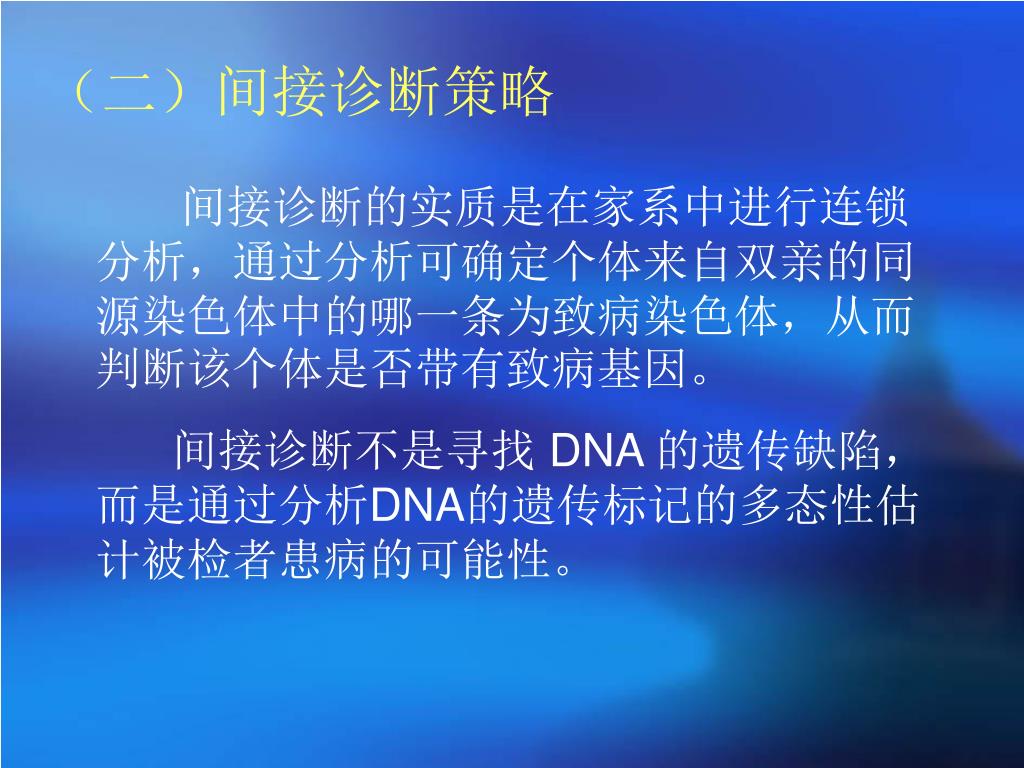 （二）间接诊断策略

间接诊断的实质是在家系中进行连锁分析，通过分析可确定个体来自双亲的同源染色体中的哪一条为致病染色体，从而判断该个体是否带有致病基因。

间接诊断不是寻找 DNA 的遗传缺陷，而是通过分析DNA的遗传标记的多态性估计被检者患病的可能性。